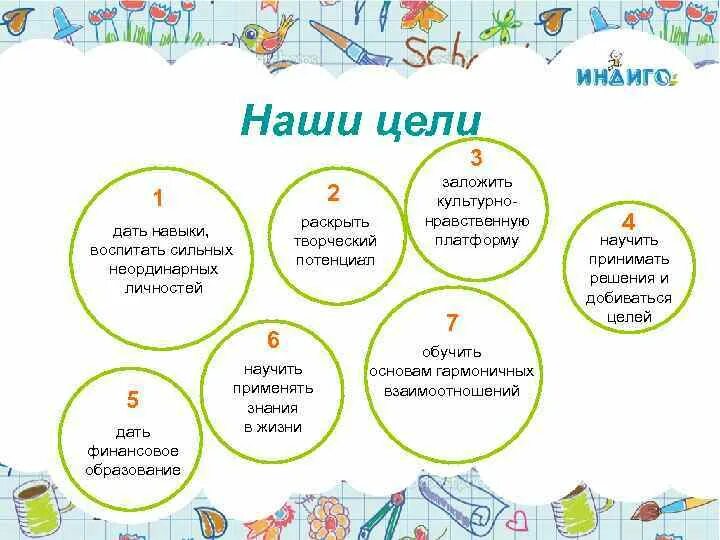 ИНДИГО

Наши цели

1
дать навыки, воспитать сильных неординарных личностей

2
раскрыть творческий потенциал

3
заложить культурно-нравственную платформу

4
научить принимать решения и добиваться целей

5
дать финансовое образование

6
научить применять знания в жизни

7
обучить основам гармоничных взаимоотношений